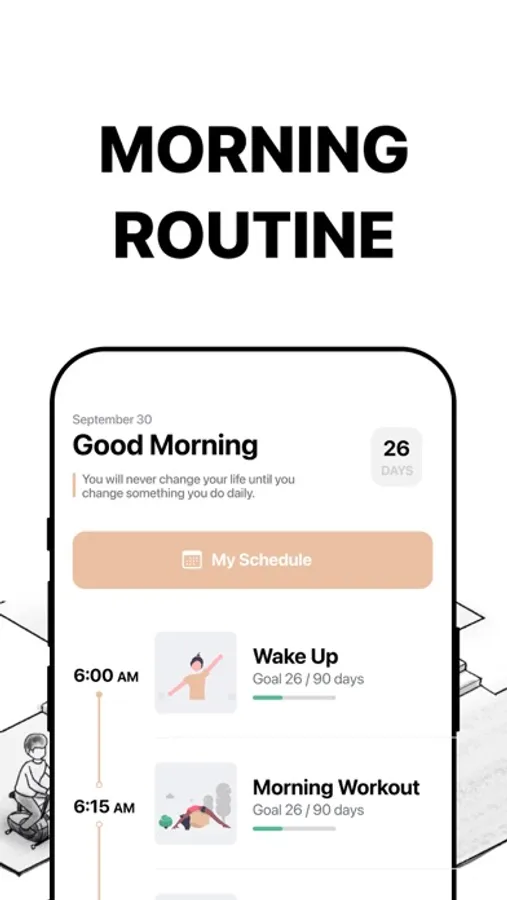 MORNING ROUTINE

September 30
Good Morning

26
DAYS

You will never change your life until you change something you do daily.

My Schedule

6:00 AM
Wake Up
Goal 26 / 90 days

6:15 AM
Morning Workout
Goal 26 / 90 days